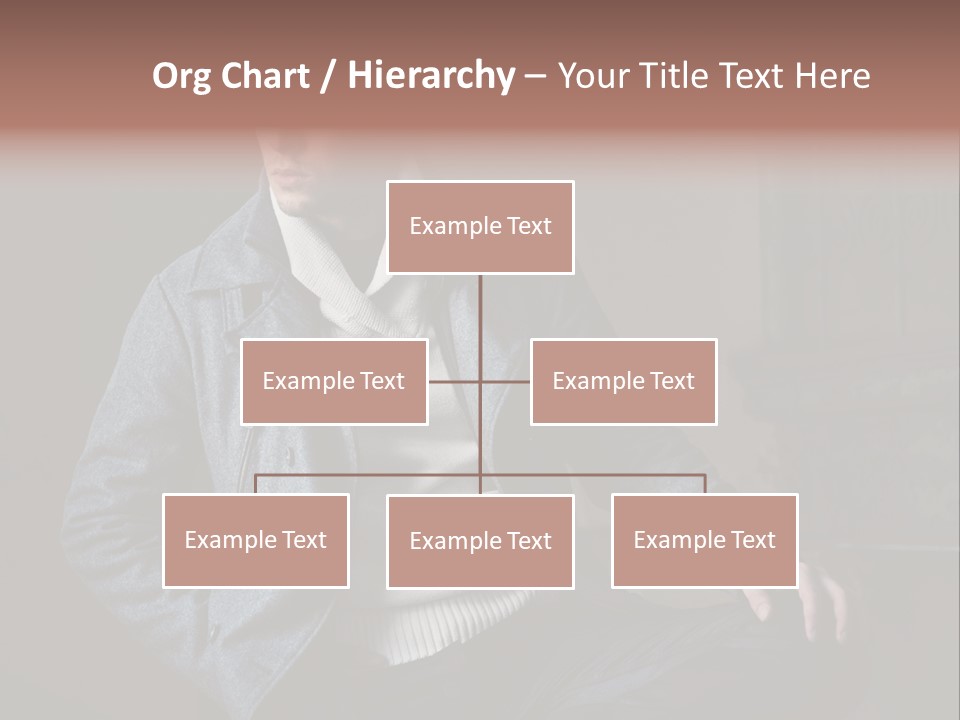 Org Chart / Hierarchy – Your Title Text Here

Example Text

Example Text

Example Text

Example Text

Example Text

Example Text